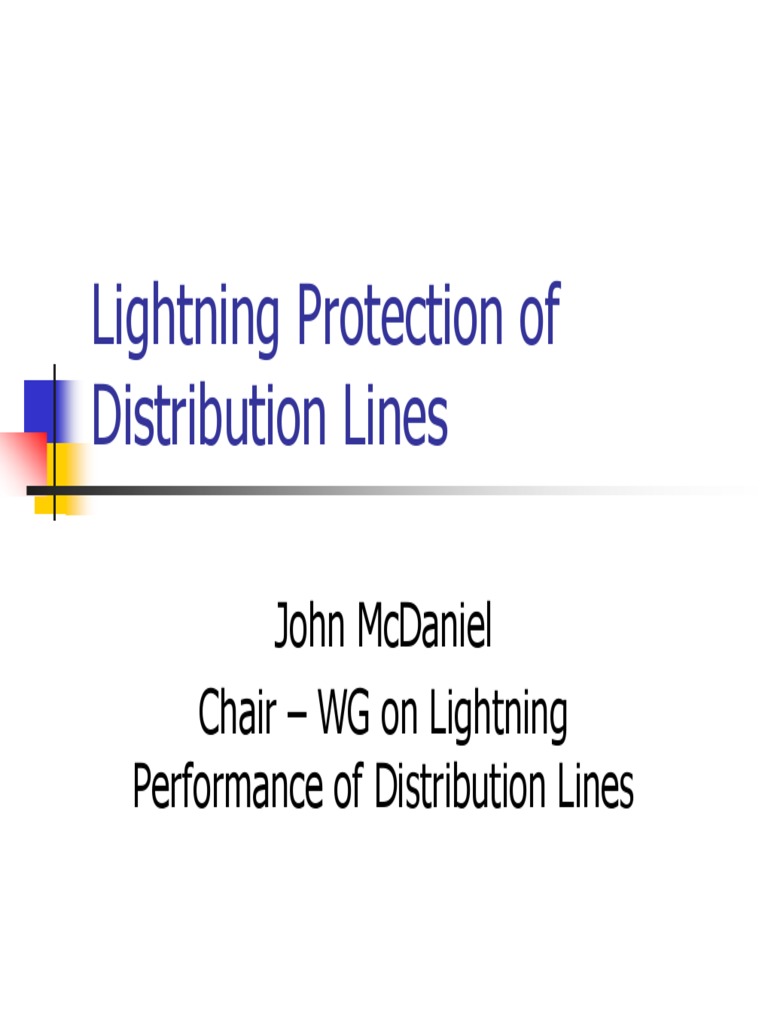 Lightning Protection of Distribution Lines

John McDaniel
Chair – WG on Lightning Performance of Distribution Lines